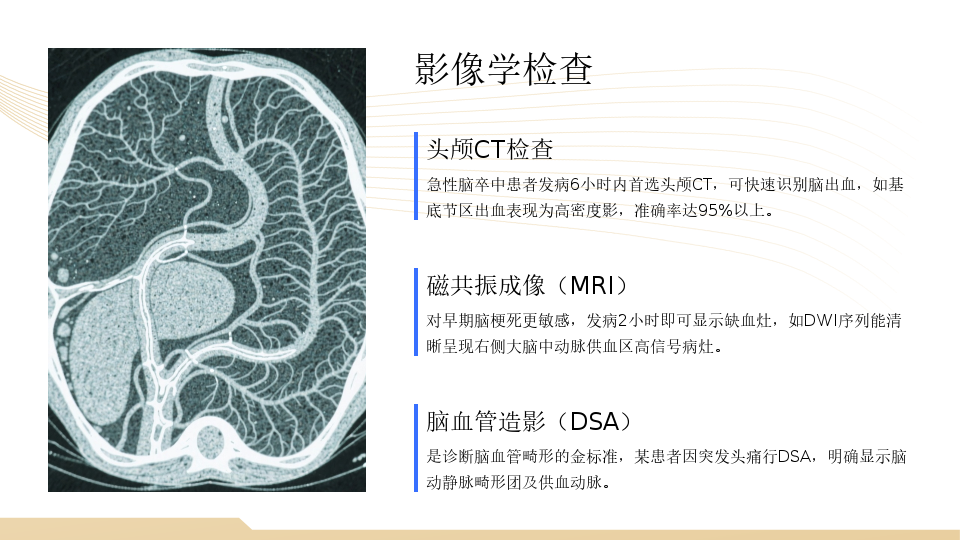 影像学检查

头颅CT检查

急性脑卒中患者发病6小时内首选头颅CT，可快速识别脑出血，如基底节区出血表现为高密度影，准确率达95%以上。

磁共振成像（MRI）

对早期脑梗死更敏感，发病2小时即可显示缺血灶，如DWI序列能清晰呈现右侧大脑中动脉供血区高信号病灶。

脑血管造影（DSA）

是诊断脑血管畸形的金标准，某患者因突发头痛行DSA，明确显示脑动静脉畸形团及供血动脉。